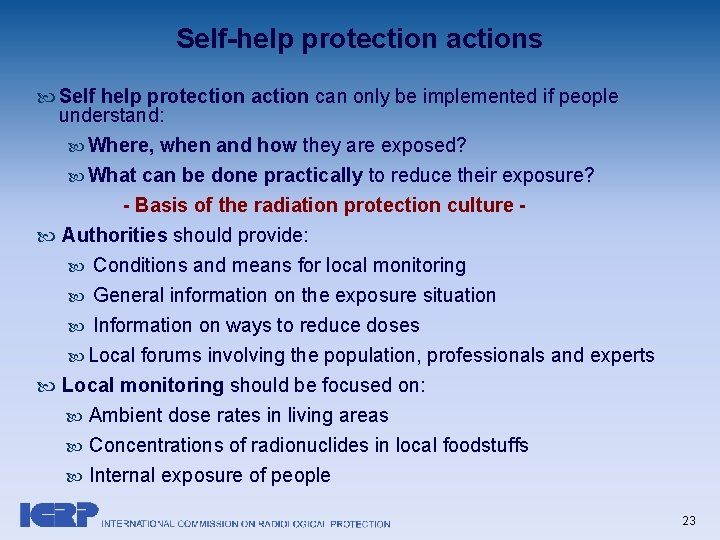 Self-help protection actions

Self help protection action can only be implemented if people understand:

Where, when and how they are exposed?

What can be done practically to reduce their exposure?

- Basis of the radiation protection culture -

Authorities should provide:

Conditions and means for local monitoring

General information on the exposure situation

Information on ways to reduce doses

Local forums involving the population, professionals and experts

Local monitoring should be focused on:

Ambient dose rates in living areas

Concentrations of radionuclides in local foodstuffs

Internal exposure of people

ICRP INTERNATIONAL COMMISSION ON RADIOLOGICAL PROTECTION

23